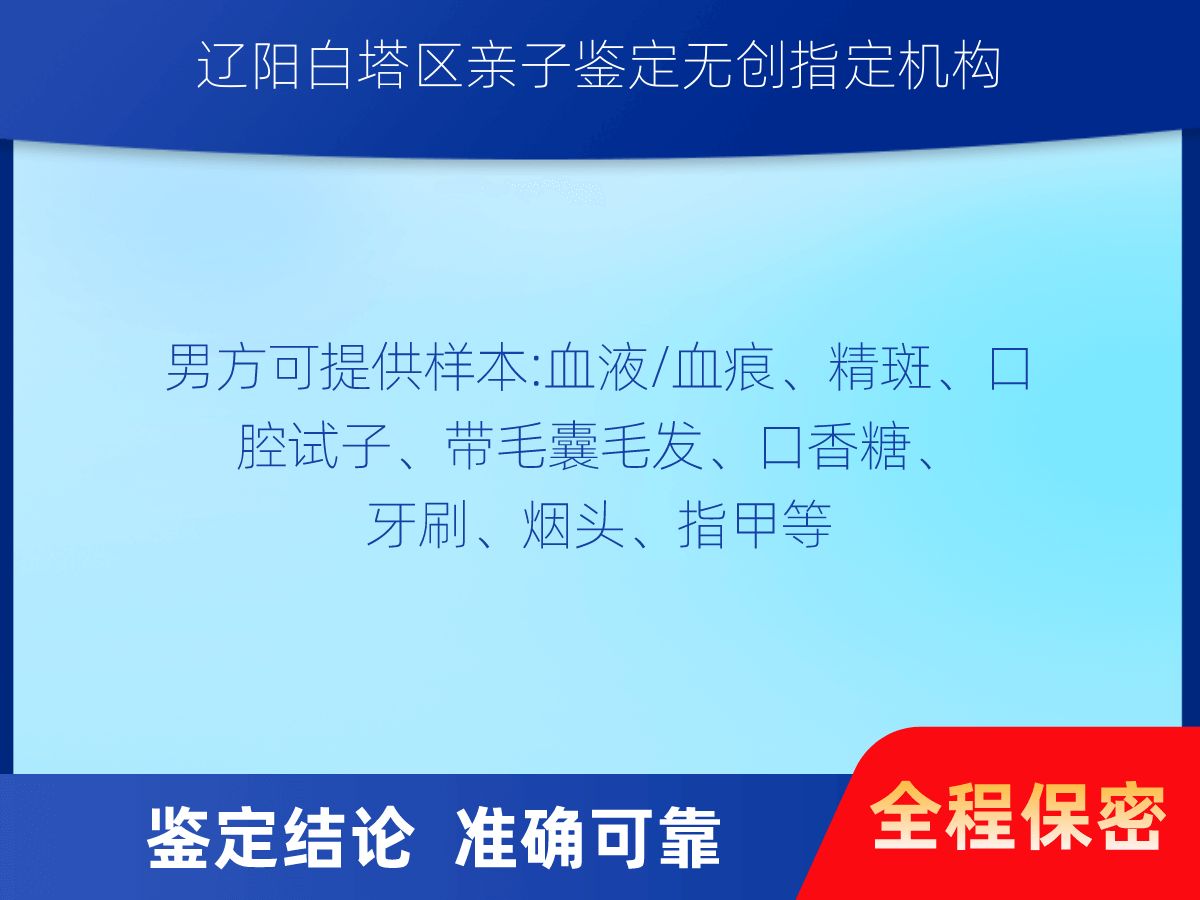 辽阳白塔区亲子鉴定无创指定机构

男方可提供样本:血液/血痕、精斑、口腔试子、带毛囊毛发、口香糖、牙刷、烟头、指甲等

鉴定结论 准确可靠

全程保密